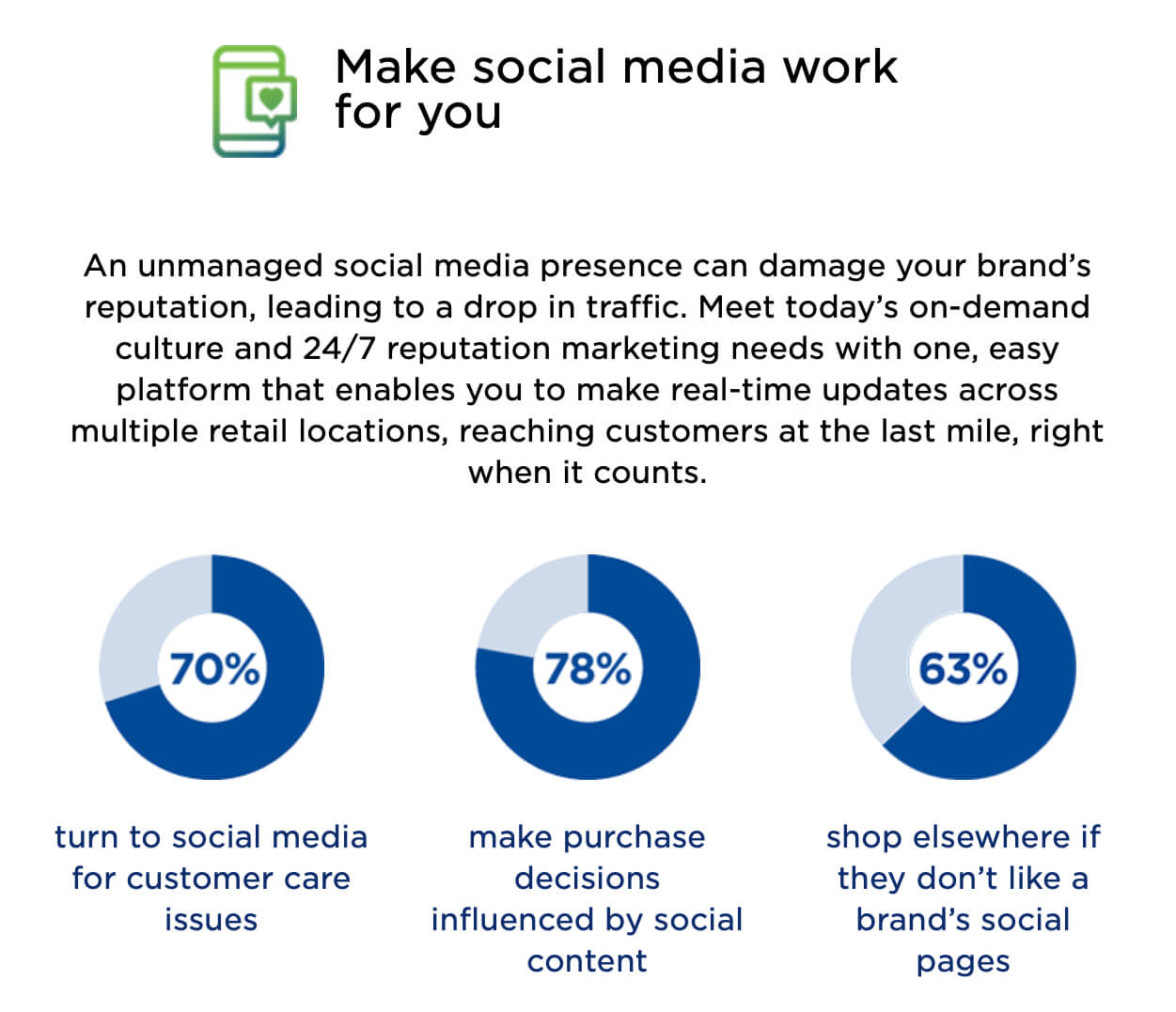 Make social media work for you

An unmanaged social media presence can damage your brand's reputation, leading to a drop in traffic. Meet today's on-demand culture and 24/7 reputation marketing needs with one, easy platform that enables you to make real-time updates across multiple retail locations, reaching customers at the last mile, right when it counts.

70%

turn to social media for customer care issues

78%

make purchase decisions influenced by social content

63%

shop elsewhere if they don't like a brand's social pages